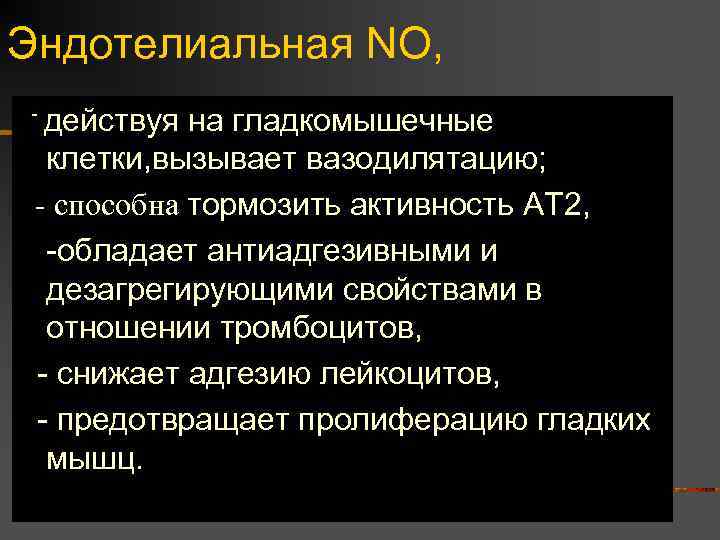 Эндотелиальная NO,

- действуя на гладкомышечные клетки,вызывает вазодилятацию;

- способна тормозить активность АТ2,

-обладает антиадгезивными и дезагрегирующими свойствами в отношении тромбоцитов,

- снижает адгезию лейкоцитов,

- предотвращает пролиферацию гладких мышц.